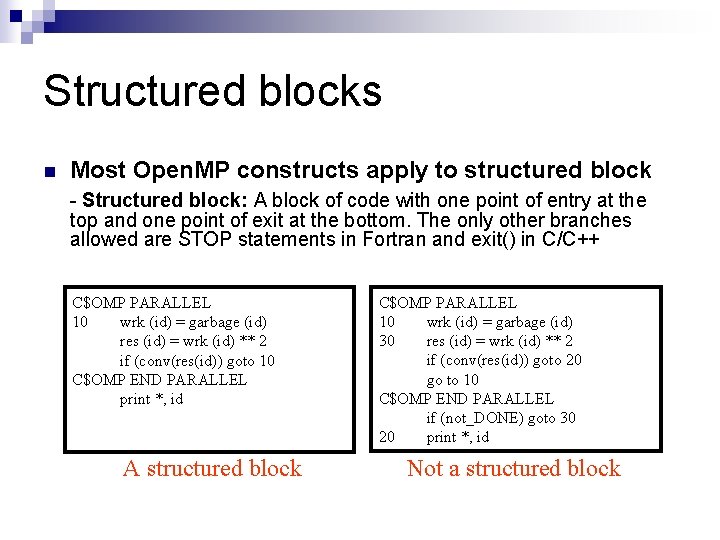 Structured blocks

Most OpenMP constructs apply to structured block

- Structured block: A block of code with one point of entry at the top and one point of exit at the bottom. The only other branches allowed are STOP statements in Fortran and exit() in C/C++

C$OMP PARALLEL
10 wrk (id) = garbage (id)
res (id) = wrk (id) ** 2
if (conv(res(id)) goto 10
C$OMP END PARALLEL
print *, id

A structured block

C$OMP PARALLEL
10 wrk (id) = garbage (id)
30 res (id) = wrk (id) ** 2
if (conv(res(id)) goto 20
go to 10
C$OMP END PARALLEL
if (not_DONE) goto 30
20 print *, id

Not a structured block